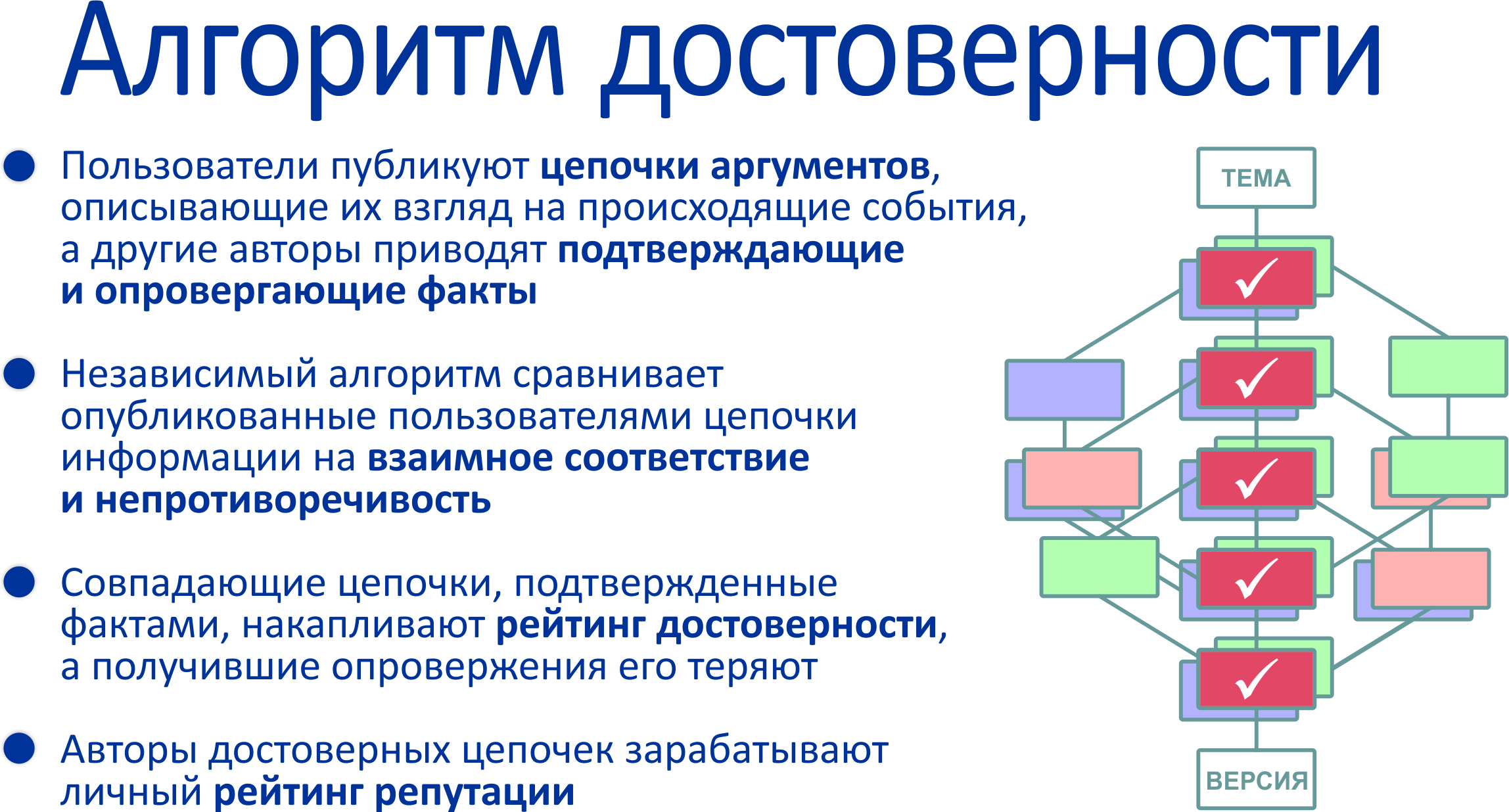 Алгоритм достоверности

Пользователи публикуют цепочки аргументов, описывающие их взгляд на происходящие события, а другие авторы приводят подтверждающие и опровергающие факты

Независимый алгоритм сравнивает опубликованные пользователями цепочки информации на взаимное соответствие и непротиворечивость

Совпадающие цепочки, подтвержденные фактами, накапливают рейтинг достоверности, а получившие опровержения его теряют

Авторы достоверных цепочек зарабатывают личный рейтинг репутации

ТЕМА

ВЕРСИЯ